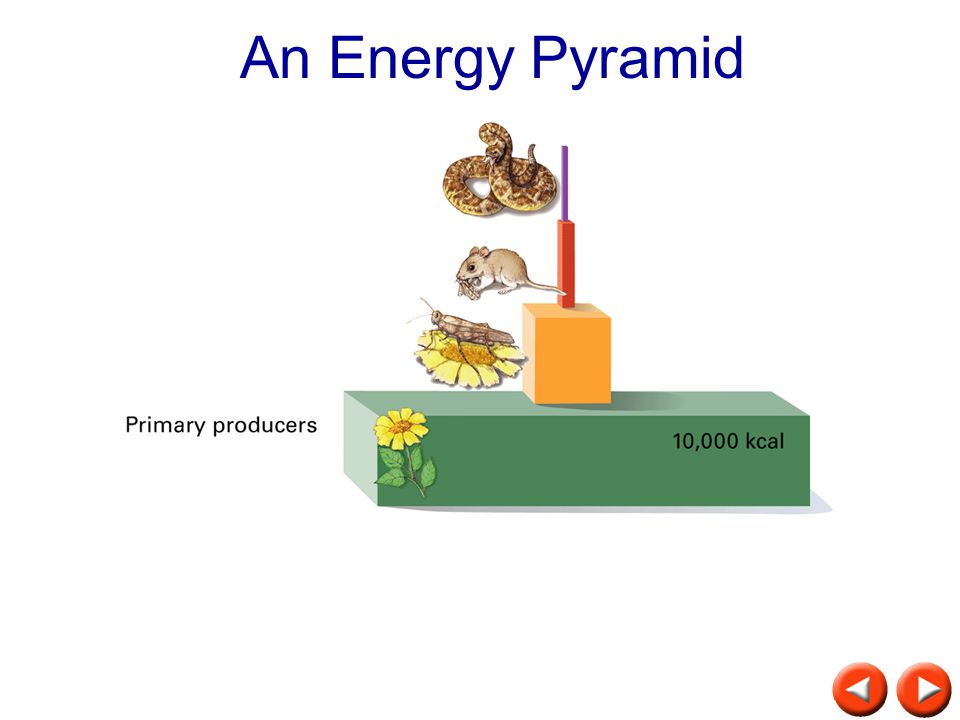 An Energy Pyramid

Primary producers

10,000 kcal